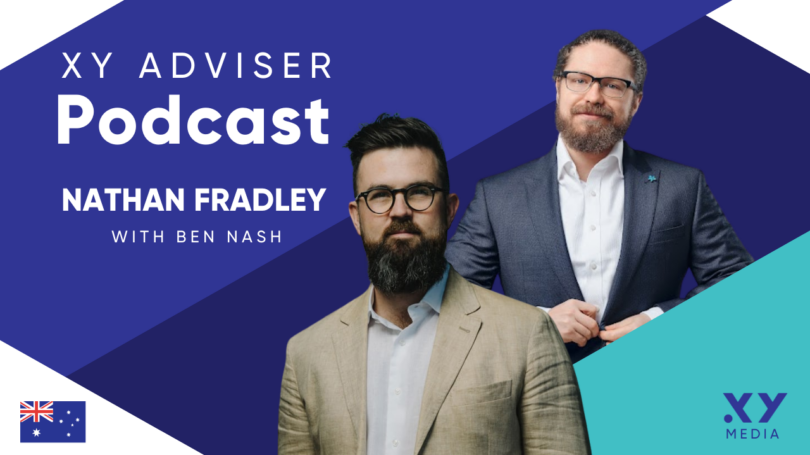 XY ADVISER
Podcast

NATHAN FRADLEY
WITH BEN NASH

XY
MEDIA